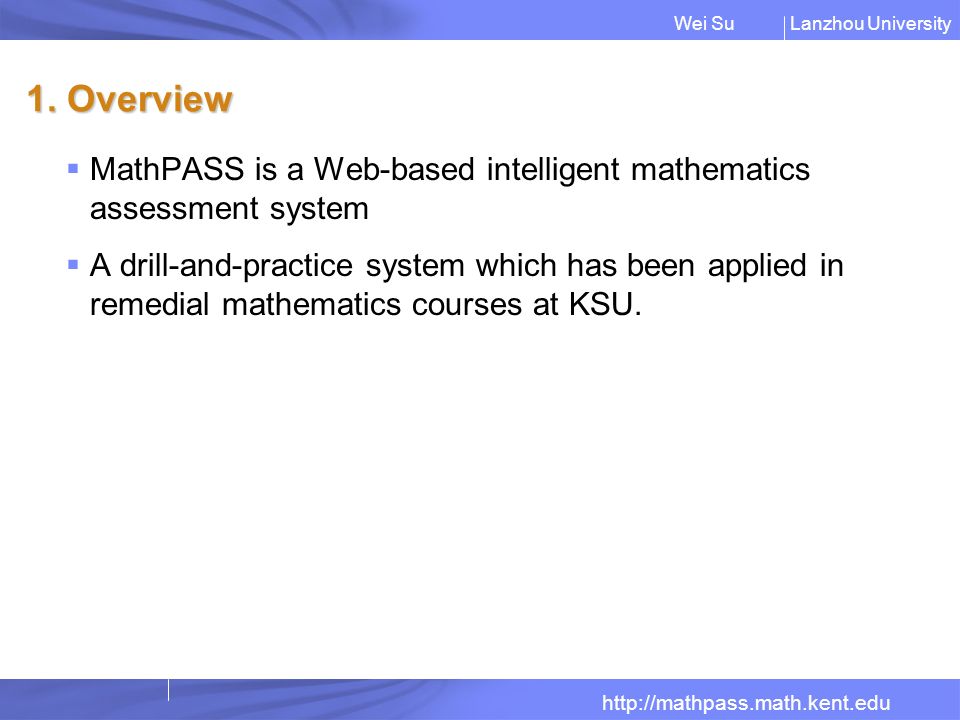 Wei Su Lanzhou University

1. Overview

▪ MathPASS is a Web-based intelligent mathematics assessment system

▪ A drill-and-practice system which has been applied in remedial mathematics courses at KSU.

http://mathpass.math.kent.edu